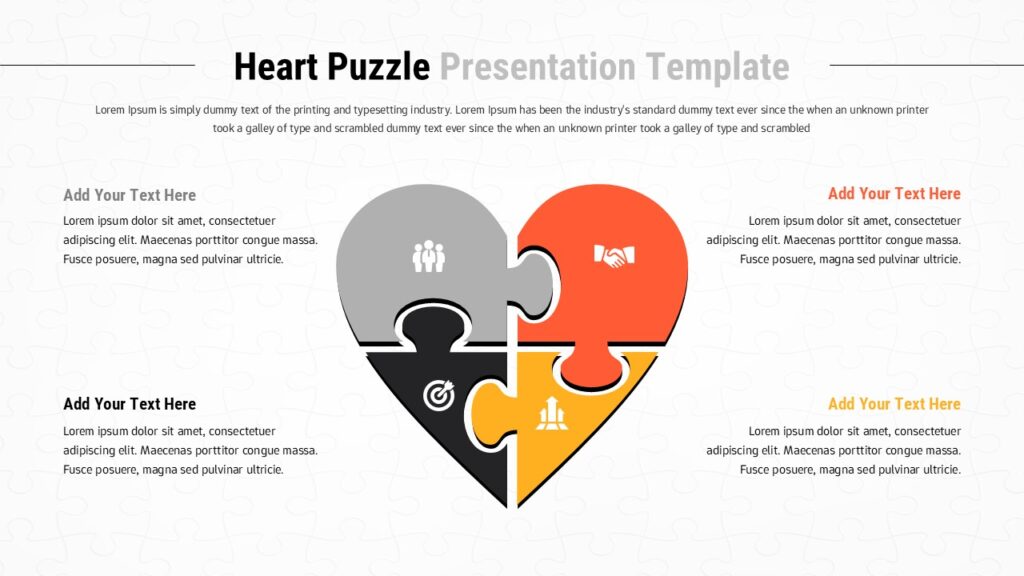 Heart Puzzle Presentation Template

Lorem Ipsum is simply dummy text of the printing and typesetting industry. Lorem Ipsum has been the industry's standard dummy text ever since the when an unknown printer took a galley of type and scrambled dummy text ever since the when an unknown printer took a galley of type and scrambled

Add Your Text Here

Lorem ipsum dolor sit amet, consectetuer adipiscing elit. Maecenas porttitor congue massa. Fusce posuere, magna sed pulvinar ultricie.

Add Your Text Here

Lorem ipsum dolor sit amet, consectetuer adipiscing elit. Maecenas porttitor congue massa. Fusce posuere, magna sed pulvinar ultricie.

Add Your Text Here

Lorem ipsum dolor sit amet, consectetuer adipiscing elit. Maecenas porttitor congue massa. Fusce posuere, magna sed pulvinar ultricie.

Add Your Text Here

Lorem ipsum dolor sit amet, consectetuer adipiscing elit. Maecenas porttitor congue massa. Fusce posuere, magna sed pulvinar ultricie.